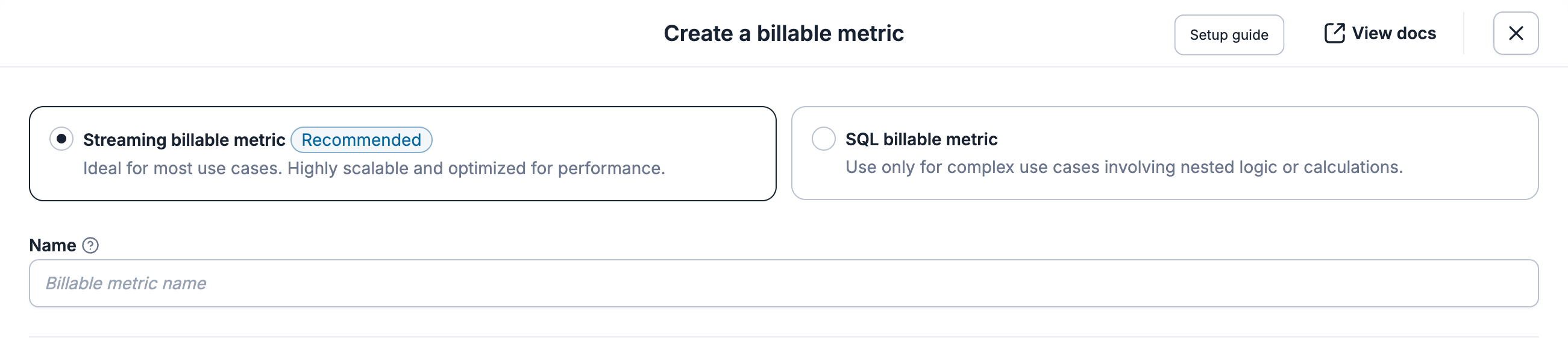 Create a billable metric

Setup guide

View docs

Streaming billable metric Recommended
Ideal for most use cases. Highly scalable and optimized for performance.

SQL billable metric
Use only for complex use cases involving nested logic or calculations.

Name

Billable metric name